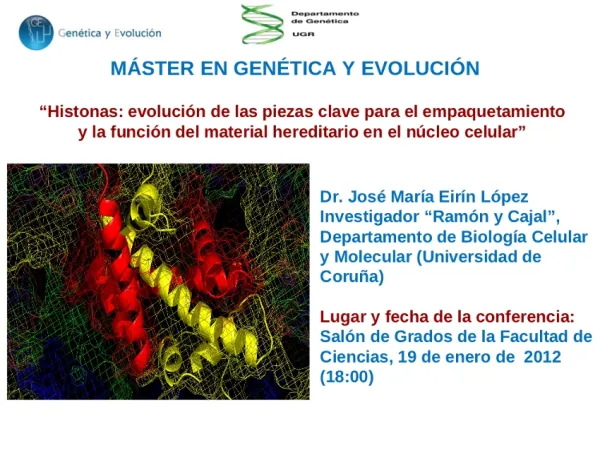 Genética y Evolución

Departamento de Genética
UGR

MÁSTER EN GENÉTICA Y EVOLUCIÓN

“Histonas: evolución de las piezas clave para el empaquetamiento y la función del material hereditario en el núcleo celular”

Dr. José María Eirín López
Investigador “Ramón y Cajal”, Departamento de Biología Celular y Molecular (Universidad de Coruña)

Lugar y fecha de la conferencia:
Salón de Grados de la Facultad de Ciencias, 19 de enero de 2012 (18:00)